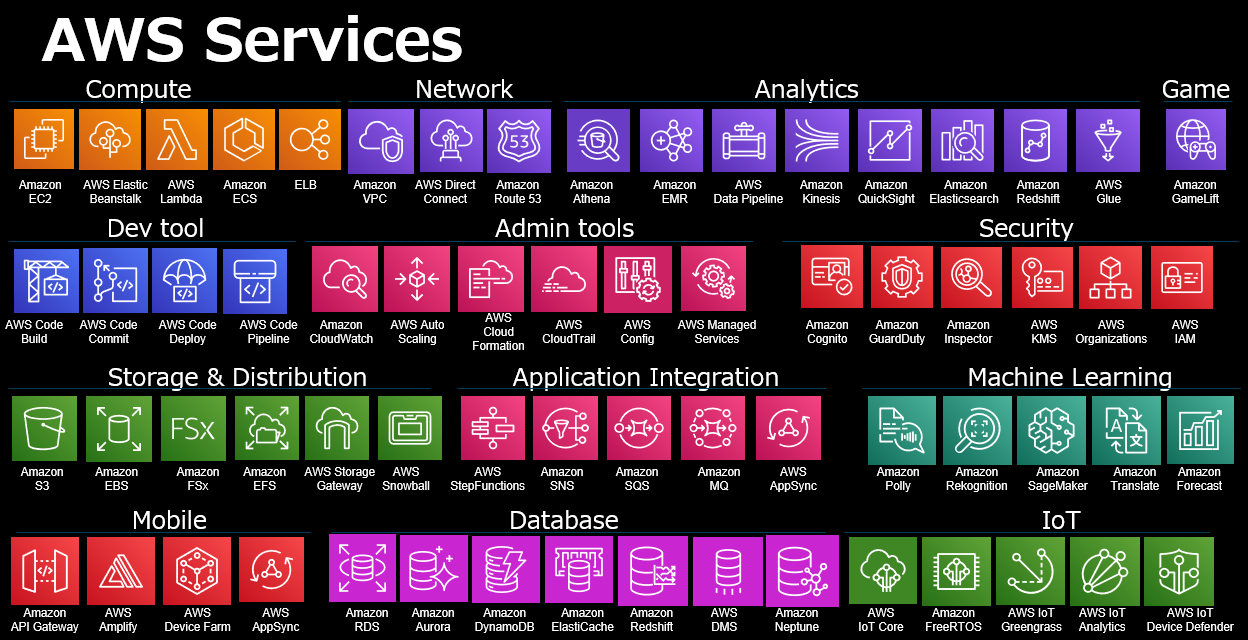 AWS Services

Compute

Amazon EC2

AWS Elastic Beanstalk

AWS Lambda

Amazon ECS

ELB

Network

Amazon VPC

AWS Direct Connect

Amazon Route 53

Analytics

Amazon Athena

Amazon EMR

AWS Data Pipeline

Amazon Kinesis

Amazon QuickSight

Amazon Elasticsearch

Amazon Redshift

AWS Glue

Game

Amazon GameLift

Dev tool

AWS Code Build

AWS Code Commit

AWS Code Deploy

AWS Code Pipeline

Admin tools

Amazon CloudWatch

AWS Auto Scaling

AWS Cloud Formation

AWS CloudTrail

AWS Config

AWS Managed Services

Security

Amazon Cognito

Amazon GuardDuty

Amazon Inspector

AWS KMS

AWS Organizations

AWS IAM

Storage & Distribution

Amazon S3

Amazon EBS

FSx

Amazon FSx

Amazon EFS

AWS Storage Gateway

AWS Snowball

Application Integration

AWS StepFunctions

Amazon SNS

Amazon SQS

Amazon MQ

AWS AppSync

Machine Learning

Amazon Polly

Amazon Rekognition

Amazon SageMaker

Amazon Translate

Amazon Forecast

Mobile

Amazon API Gateway

AWS Amplify

AWS Device Farm

AWS AppSync

Database

Amazon RDS

Amazon Aurora

Amazon DynamoDB

Amazon ElastiCache

Amazon Redshift

AWS DMS

Amazon Neptune

IoT

AWS IoT Core

Amazon FreeRTOS

AWS IoT Greengrass

AWS IoT Analytics

AWS IoT Device Defender